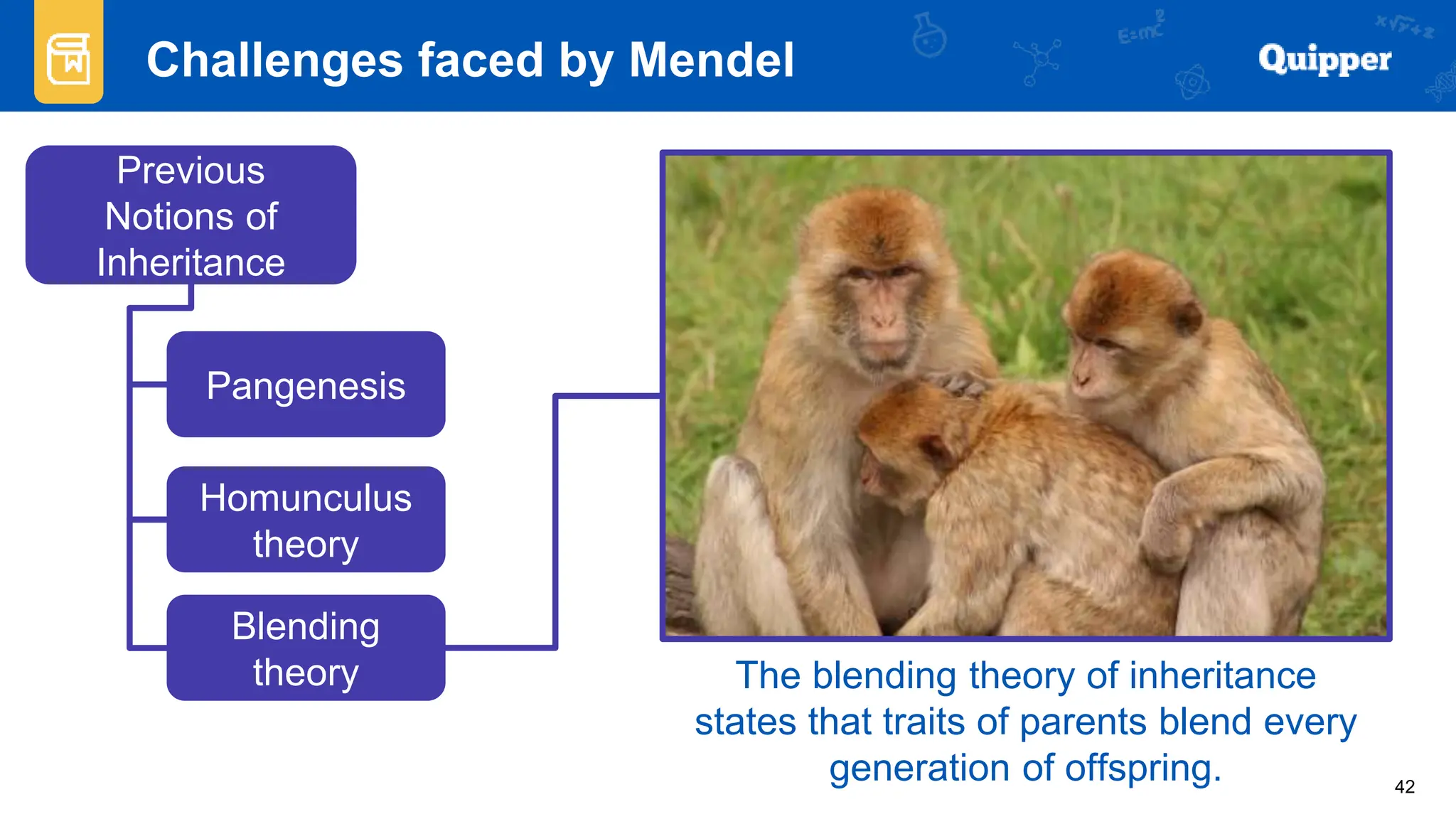 Challenges faced by Mendel

Quipper

Previous Notions of Inheritance

Pangenesis

Homunculus theory

Blending theory

The blending theory of inheritance states that traits of parents blend every generation of offspring.

42